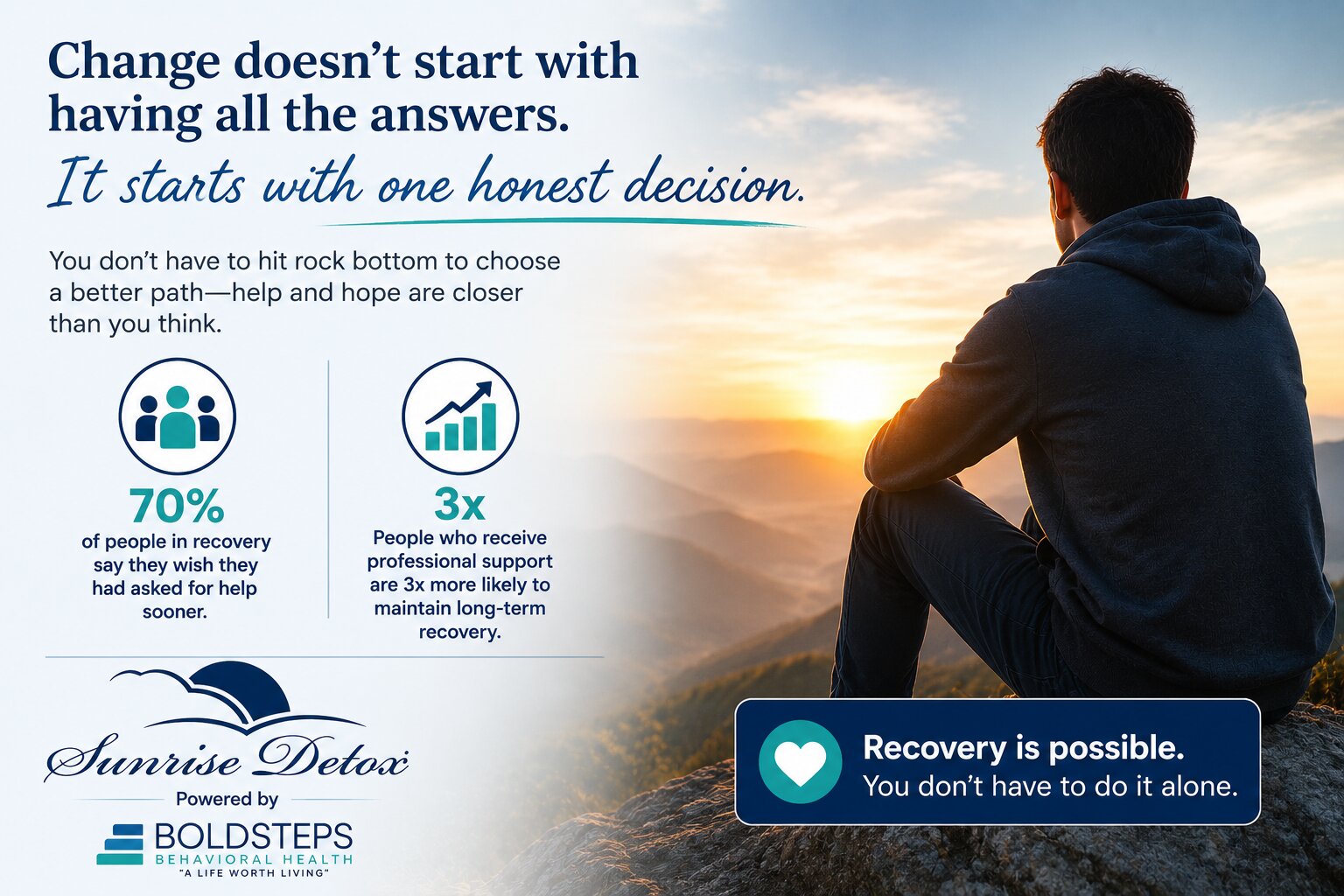 Change doesn't start with having all the answers.

It starts with one honest decision.

You don't have to hit rock bottom to choose a better path—help and hope are closer than you think.

70%
of people in recovery say they wish they had asked for help sooner.

3x
People who receive professional support are 3x more likely to maintain long-term recovery.

Sunrise Detox
Powered by
BOLDSTEPS
BEHAVIORAL HEALTH
"A LIFE WORTH LIVING"

Recovery is possible.
You don't have to do it alone.